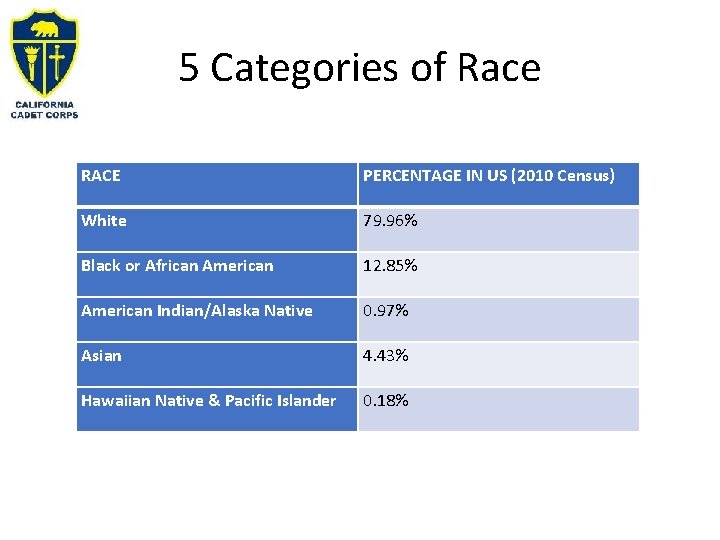 CALIFORNIA CADET CORPS

5 Categories of Race

| RACE | PERCENTAGE IN US (2010 Census) |
|---|---|
| White | 79.96% |
| Black or African American | 12.85% |
| American Indian/Alaska Native | 0.97% |
| Asian | 4.43% |
| Hawaiian Native & Pacific Islander | 0.18% |